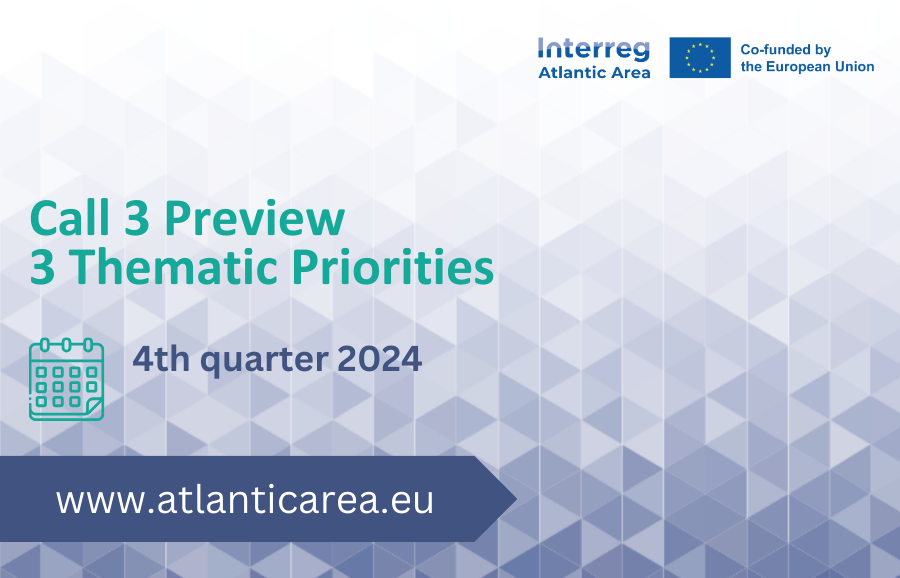 Interreg
Atlantic Area

Co-funded by
the European Union

Call 3 Preview
3 Thematic Priorities

4th quarter 2024

www.atlanticarea.eu